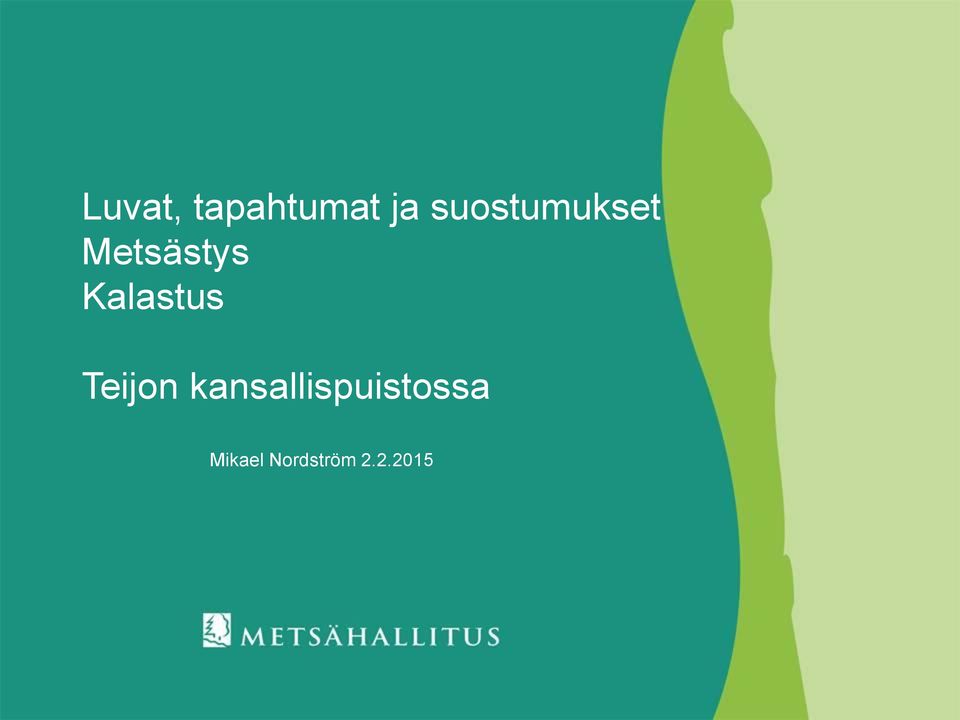 Luvat, tapahtumat ja suostumukset
Metsästys
Kalastus

Teijon kansallispuistossa

Mikael Nordström 2.2.2015

METSÄHALLITUS